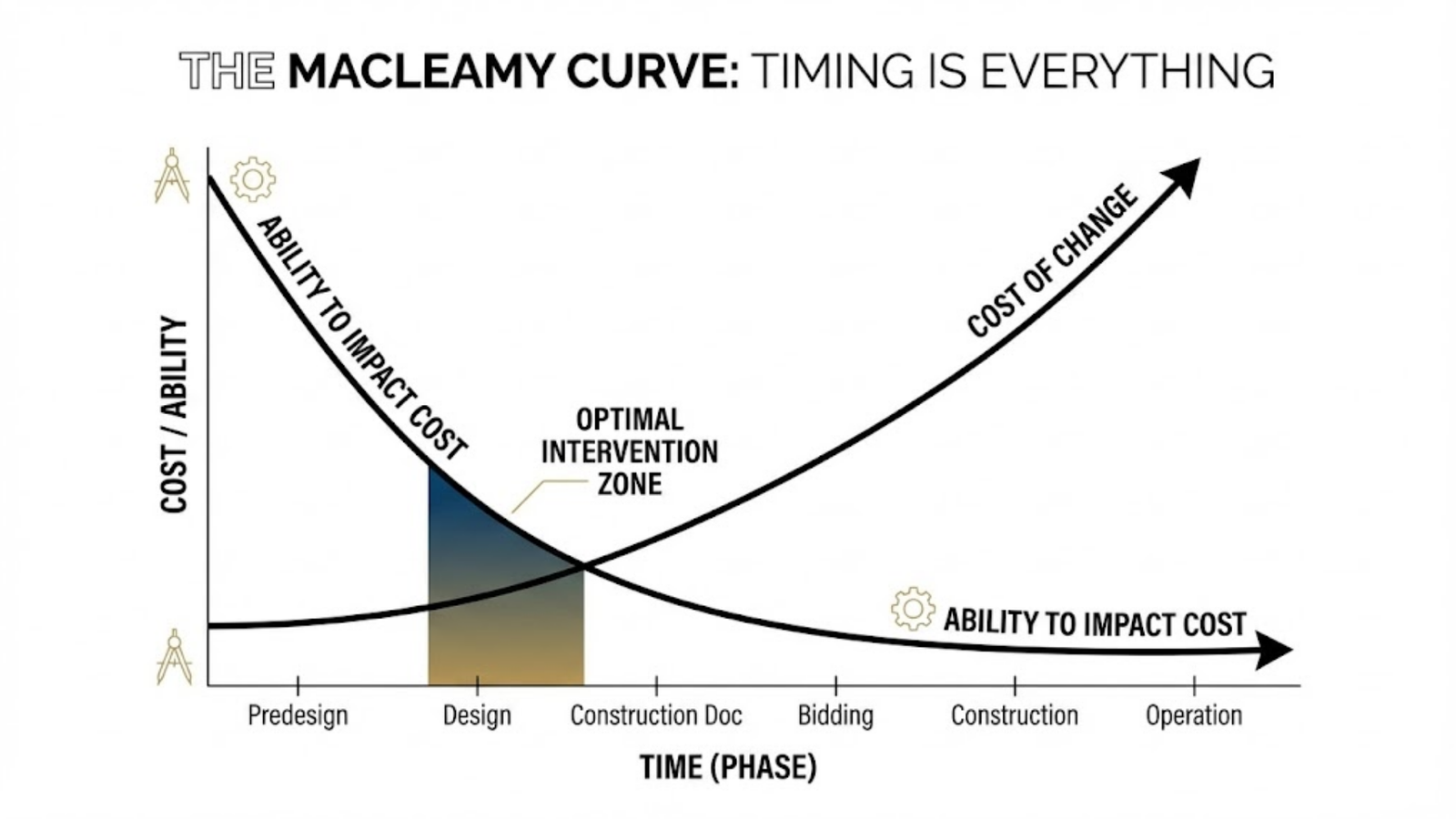 THE MACLEAMY CURVE: TIMING IS EVERYTHING

COST / ABILITY

ABILITY TO IMPACT COST

COST OF CHANGE

OPTIMAL INTERVENTION ZONE

ABILITY TO IMPACT COST

Predesign
Design
Construction Doc
Bidding
Construction
Operation

TIME (PHASE)